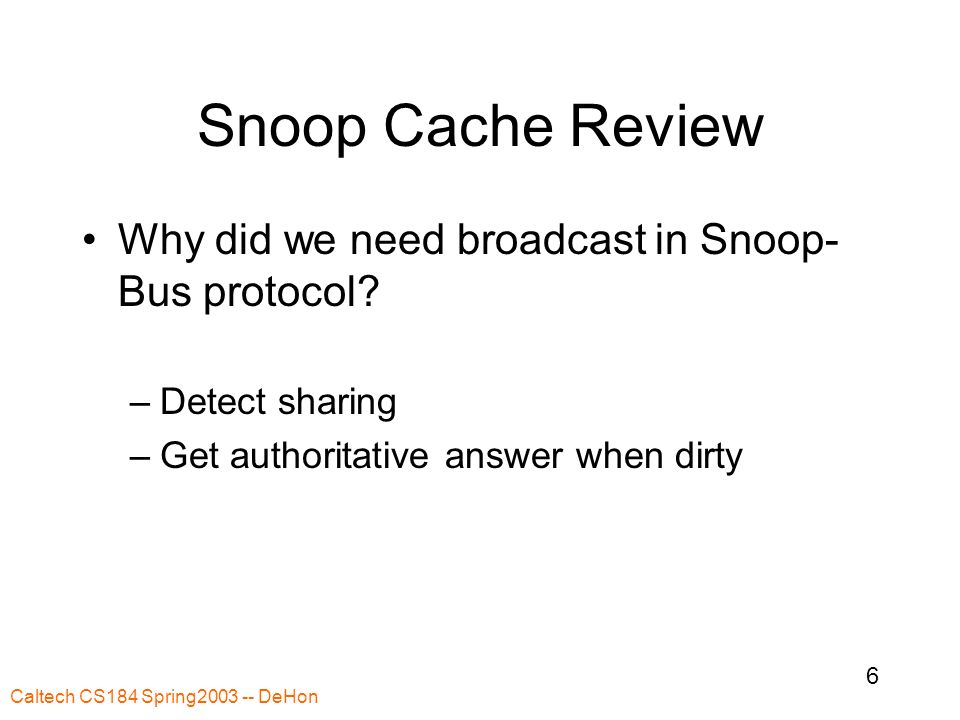 Snoop Cache Review

• Why did we need broadcast in Snoop-Bus protocol?

– Detect sharing
– Get authoritative answer when dirty

6

Caltech CS184 Spring2003 -- DeHon